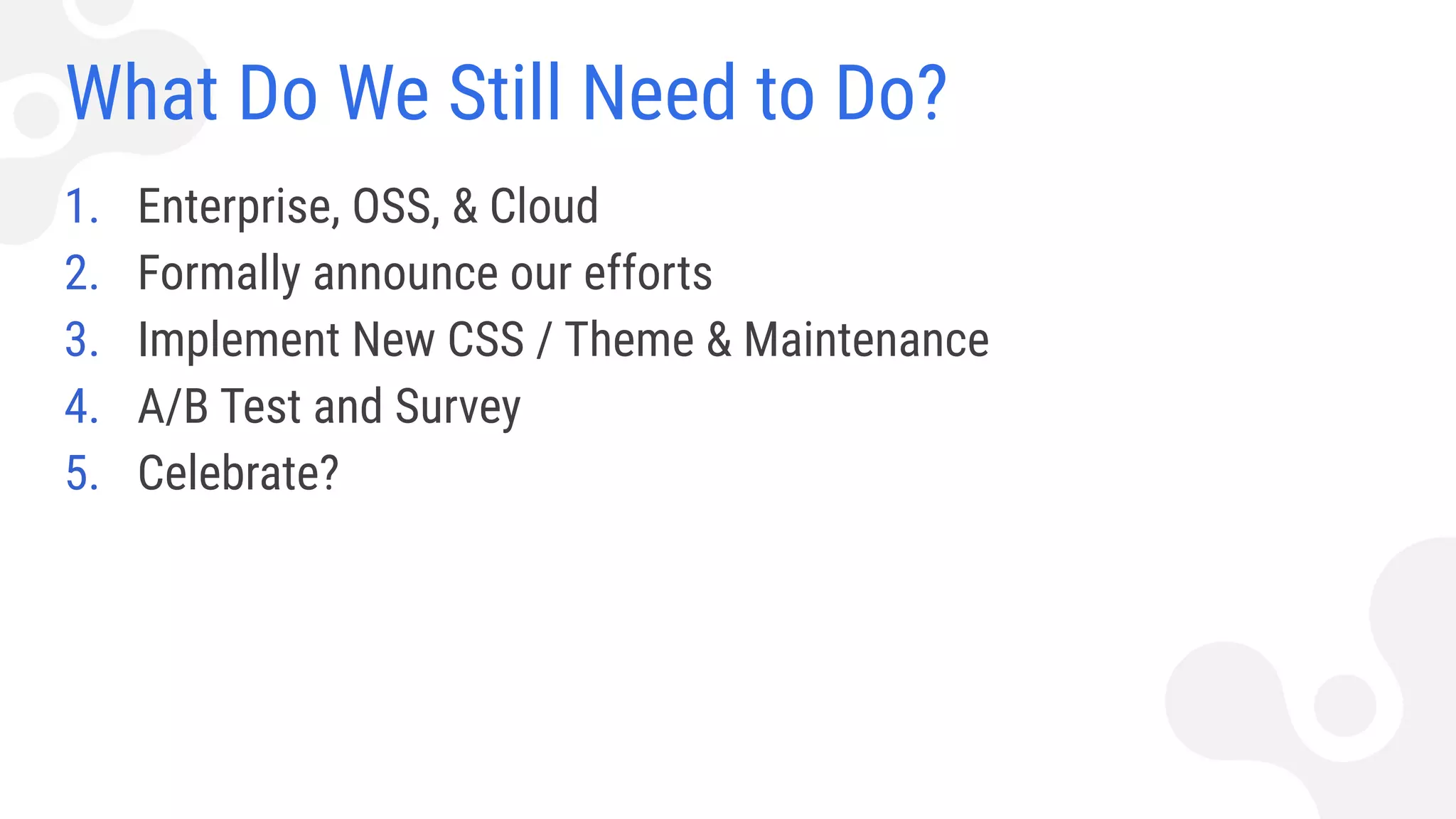 What Do We Still Need to Do?

1. Enterprise, OSS, & Cloud
2. Formally announce our efforts
3. Implement New CSS / Theme & Maintenance
4. A/B Test and Survey
5. Celebrate?